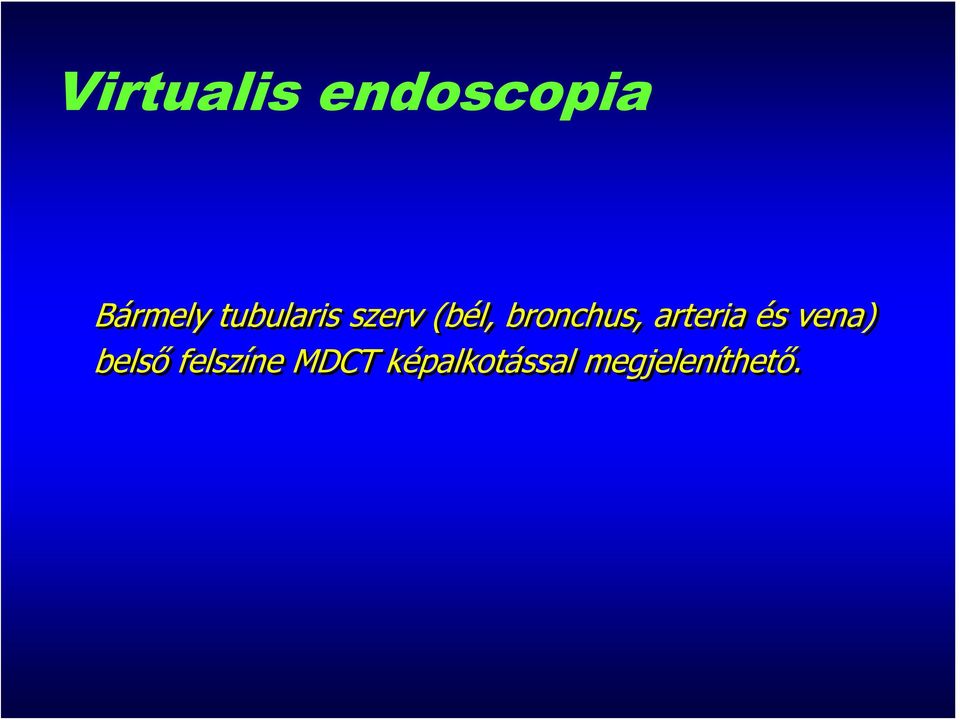 Virtualis endoscopia

Bármely tubularis szerv (bél, bronchus, arteria és vena) belső felszíne MDCT képalkotással megjeleníthető.